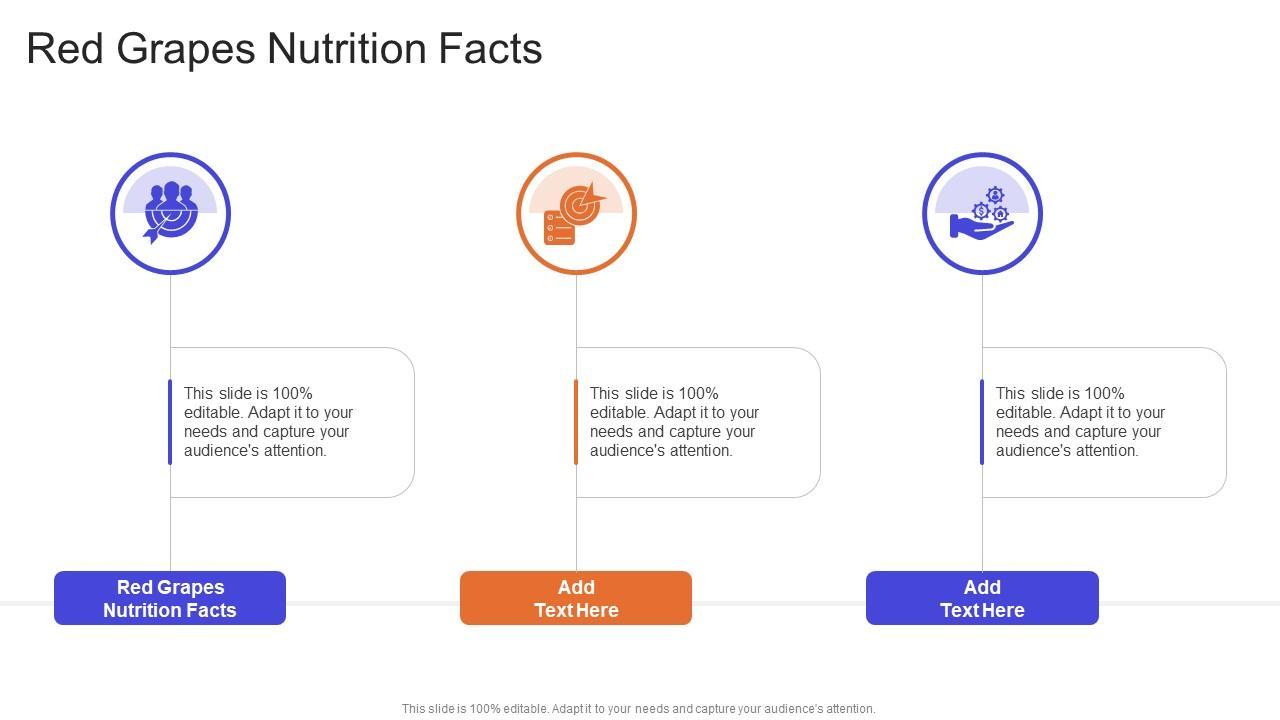 Red Grapes Nutrition Facts

This slide is 100% editable. Adapt it to your needs and capture your audience's attention.

Red Grapes Nutrition Facts

This slide is 100% editable. Adapt it to your needs and capture your audience's attention.

Add Text Here

This slide is 100% editable. Adapt it to your needs and capture your audience's attention.

Add Text Here

This slide is 100% editable. Adapt it to your needs and capture your audience's attention.